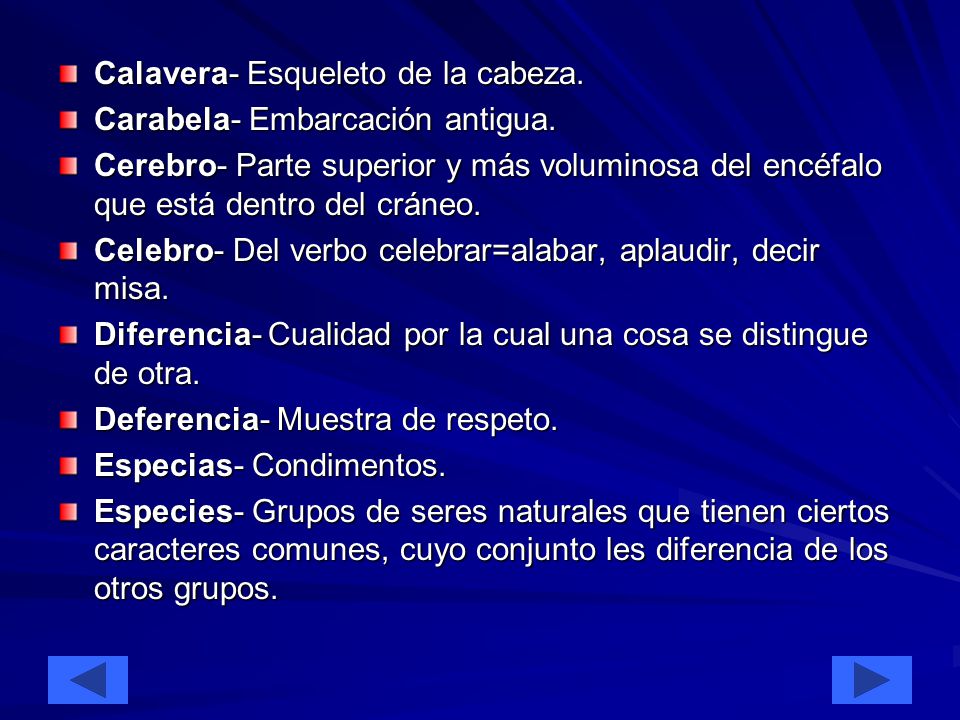 Calavera- Esqueleto de la cabeza.

Carabela- Embarcación antigua.

Cerebro- Parte superior y más voluminosa del encéfalo que está dentro del cráneo.

Celebro- Del verbo celebrar=alabar, aplaudir, decir misa.

Diferencia- Cualidad por la cual una cosa se distingue de otra.

Deferencia- Muestra de respeto.

Especias- Condimentos.

Especies- Grupos de seres naturales que tienen ciertos caracteres comunes, cuyo conjunto les diferencia de los otros grupos.